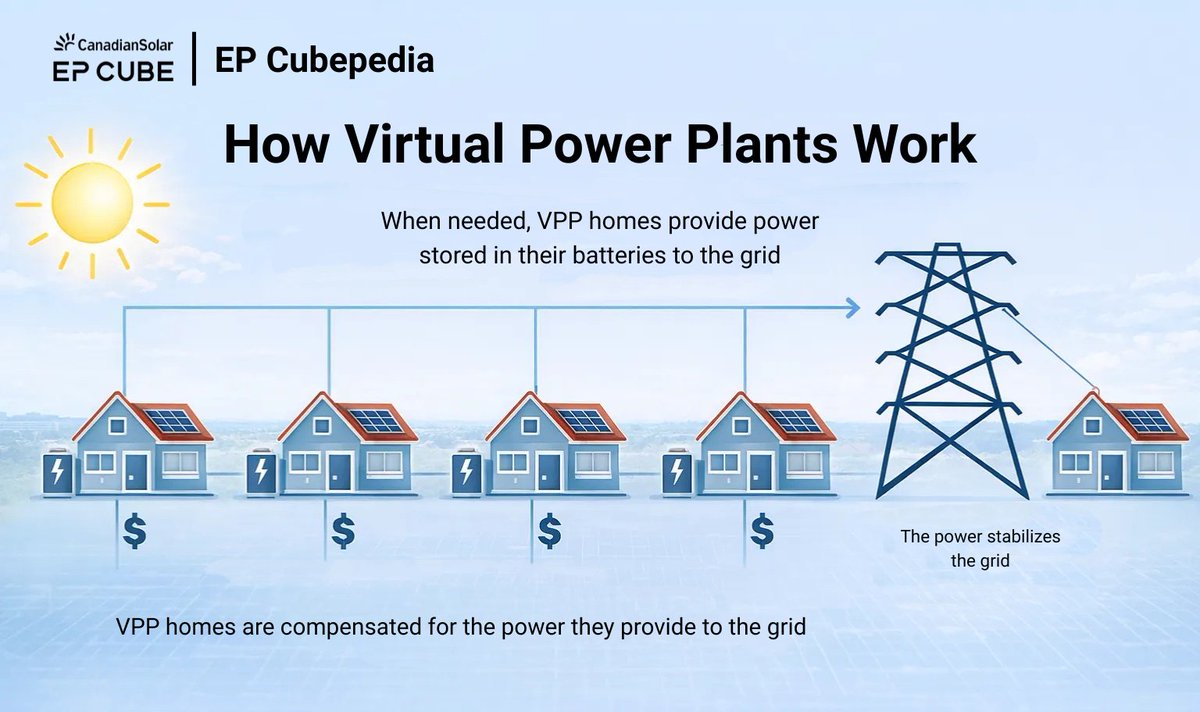 CanadianSolar
EP CUBE
EP Cubepedia

How Virtual Power Plants Work

When needed, VPP homes provide power stored in their batteries to the grid

$
$
$
$

The power stabilizes the grid

VPP homes are compensated for the power they provide to the grid